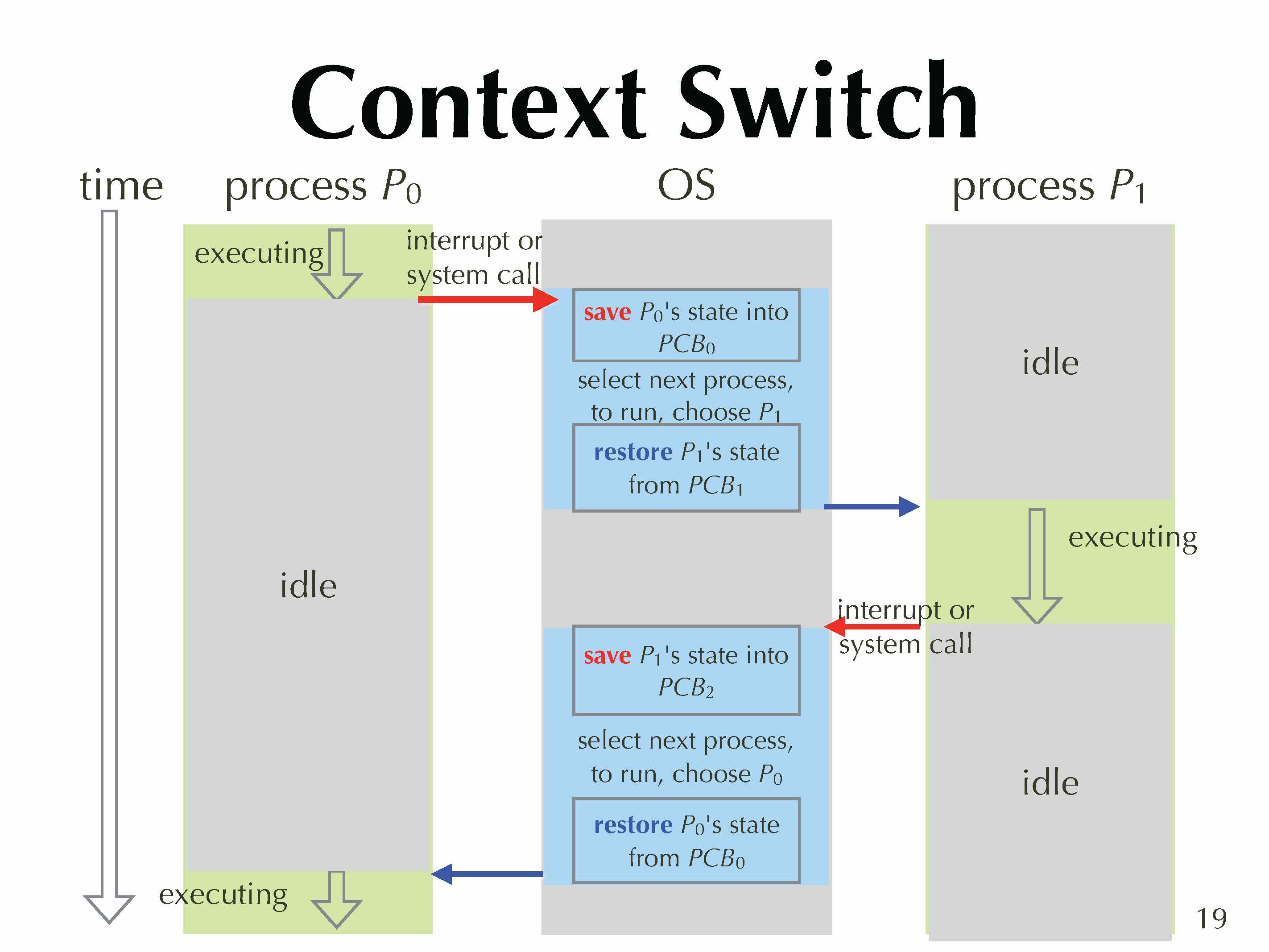 Context Switch

time

process $P_0$

OS

process $P_1$

executing

interrupt or system call

save $P_0$'s state into $PCB_0$

select next process, to run, choose $P_1$

restore $P_1$'s state from $PCB_1$

idle

idle

executing

interrupt or system call

save $P_1$'s state into $PCB_2$

select next process, to run, choose $P_0$

restore $P_0$'s state from $PCB_0$

idle

executing

19